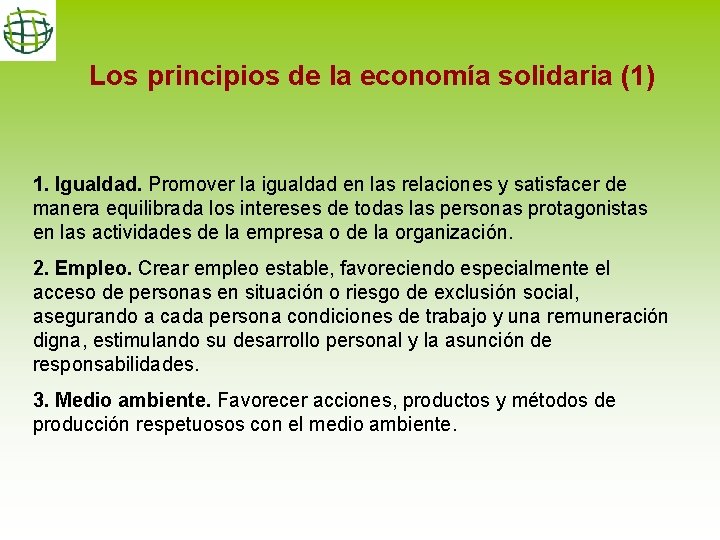 Los principios de la economía solidaria (1)

1. Igualdad. Promover la igualdad en las relaciones y satisfacer de manera equilibrada los intereses de todas las personas protagonistas en las actividades de la empresa o de la organización.

2. Empleo. Crear empleo estable, favoreciendo especialmente el acceso de personas en situación o riesgo de exclusión social, asegurando a cada persona condiciones de trabajo y una remuneración digna, estimulando su desarrollo personal y la asunción de responsabilidades.

3. Medio ambiente. Favorecer acciones, productos y métodos de producción respetuosos con el medio ambiente.